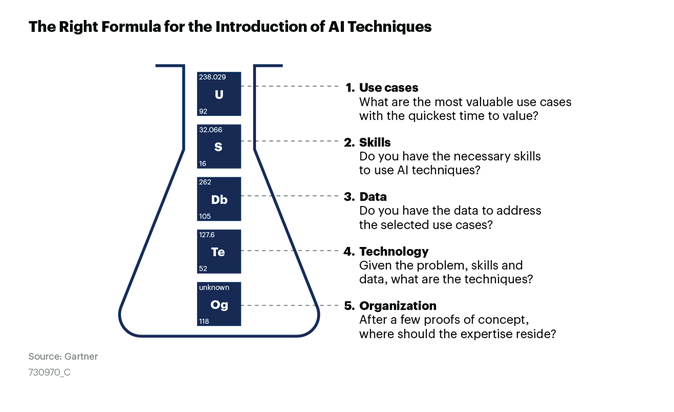 The Right Formula for the Introduction of AI Techniques

238.029
U
92

32.066
S
16

262
Db
105

127.6
Te
52

unknown
Og
118

1. Use cases
What are the most valuable use cases with the quickest time to value?

2. Skills
Do you have the necessary skills to use AI techniques?

3. Data
Do you have the data to address the selected use cases?

4. Technology
Given the problem, skills and data, what are the techniques?

5. Organization
After a few proofs of concept, where should the expertise reside?

Source: Gartner
730970_C